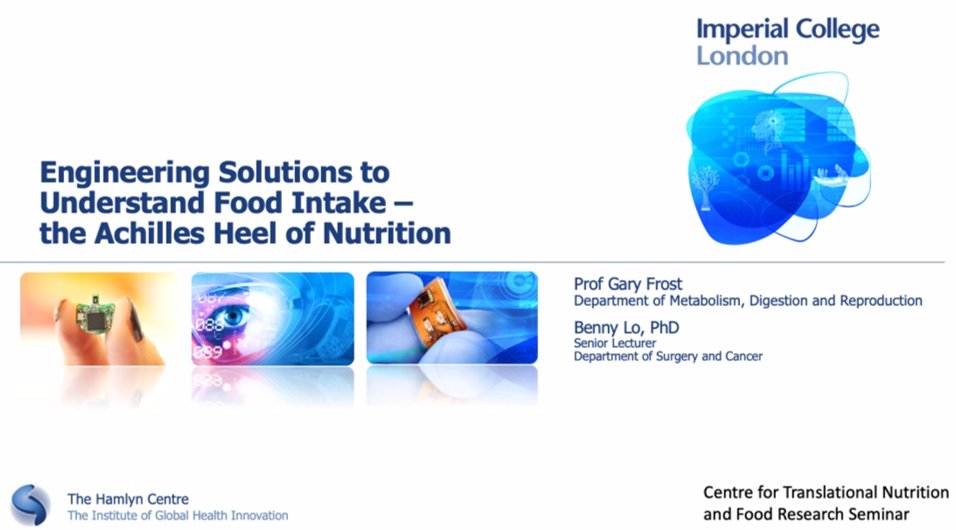 Imperial College London

Engineering Solutions to Understand Food Intake – the Achilles Heel of Nutrition

Prof Gary Frost
Department of Metabolism, Digestion and Reproduction

Benny Lo, PhD
Senior Lecturer
Department of Surgery and Cancer

The Hamlyn Centre
The Institute of Global Health Innovation

Centre for Translational Nutrition and Food Research Seminar